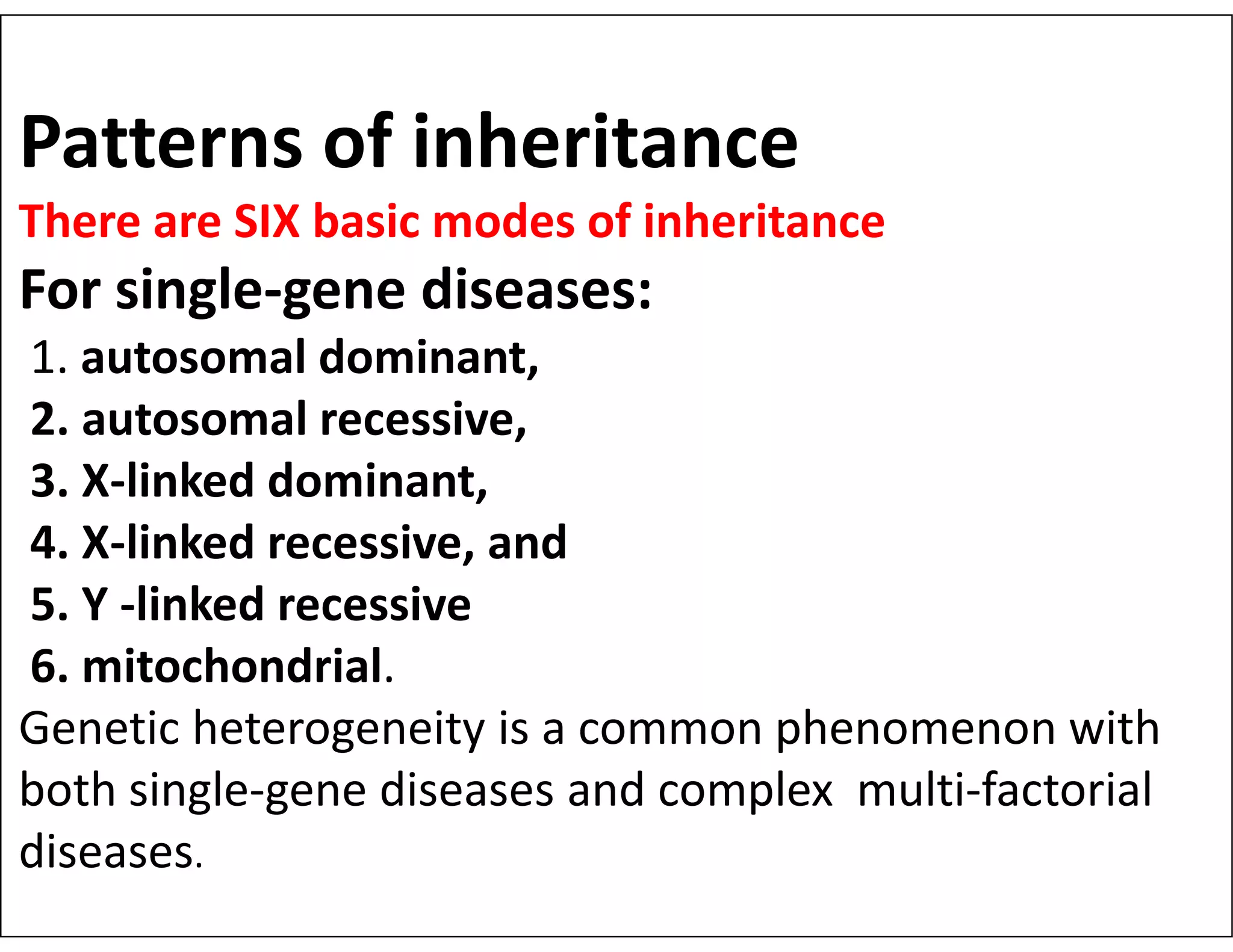 Patterns of inheritance

There are SIX basic modes of inheritance

For single-gene diseases:

1. autosomal dominant,
2. autosomal recessive,
3. X-linked dominant,
4. X-linked recessive, and
5. Y -linked recessive
6. mitochondrial.

Genetic heterogeneity is a common phenomenon with both single-gene diseases and complex multi-factorial diseases.